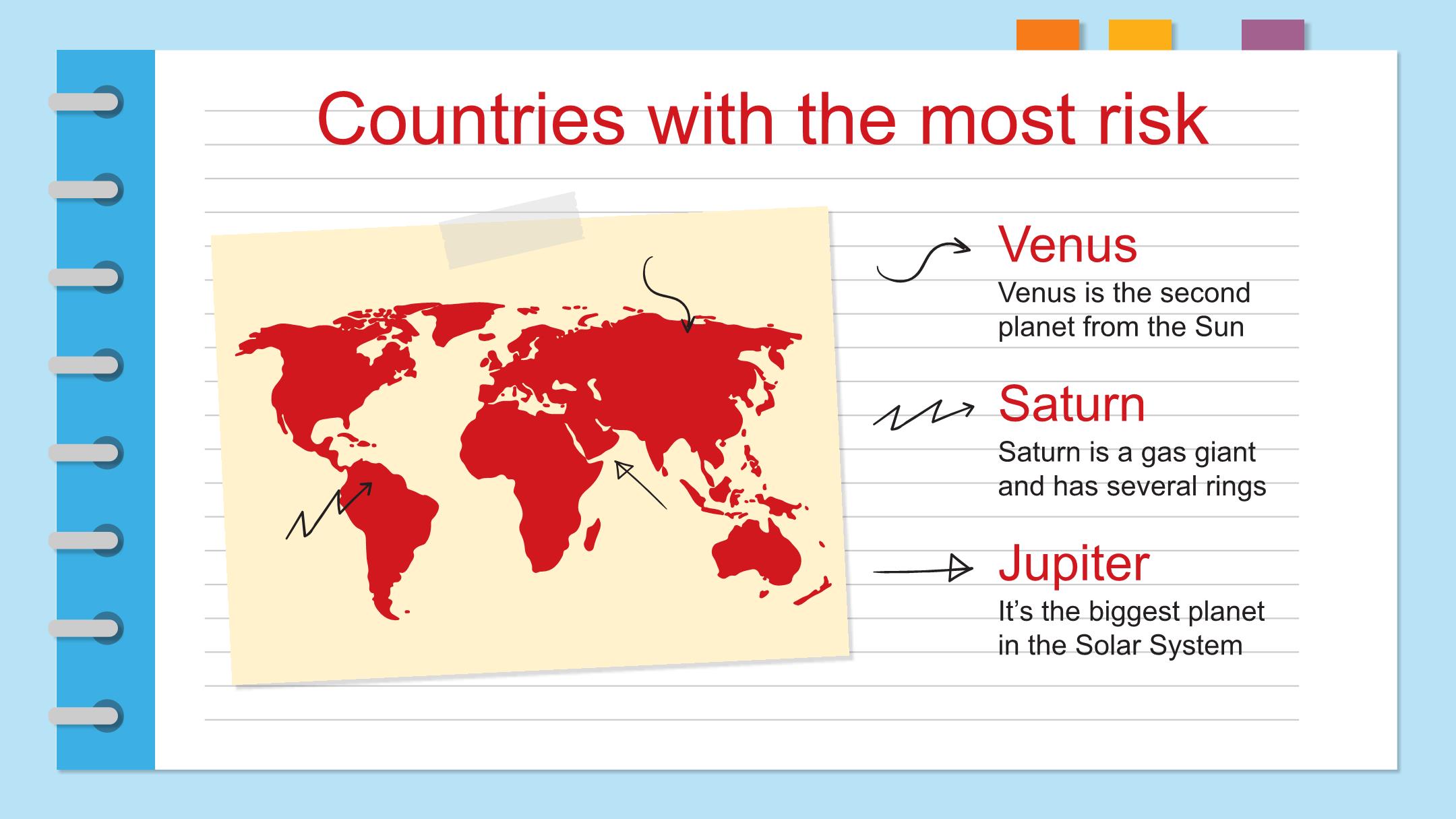 Countries with the most risk

Venus

Venus is the second planet from the Sun

Saturn

Saturn is a gas giant and has several rings

Jupiter

It's the biggest planet in the Solar System